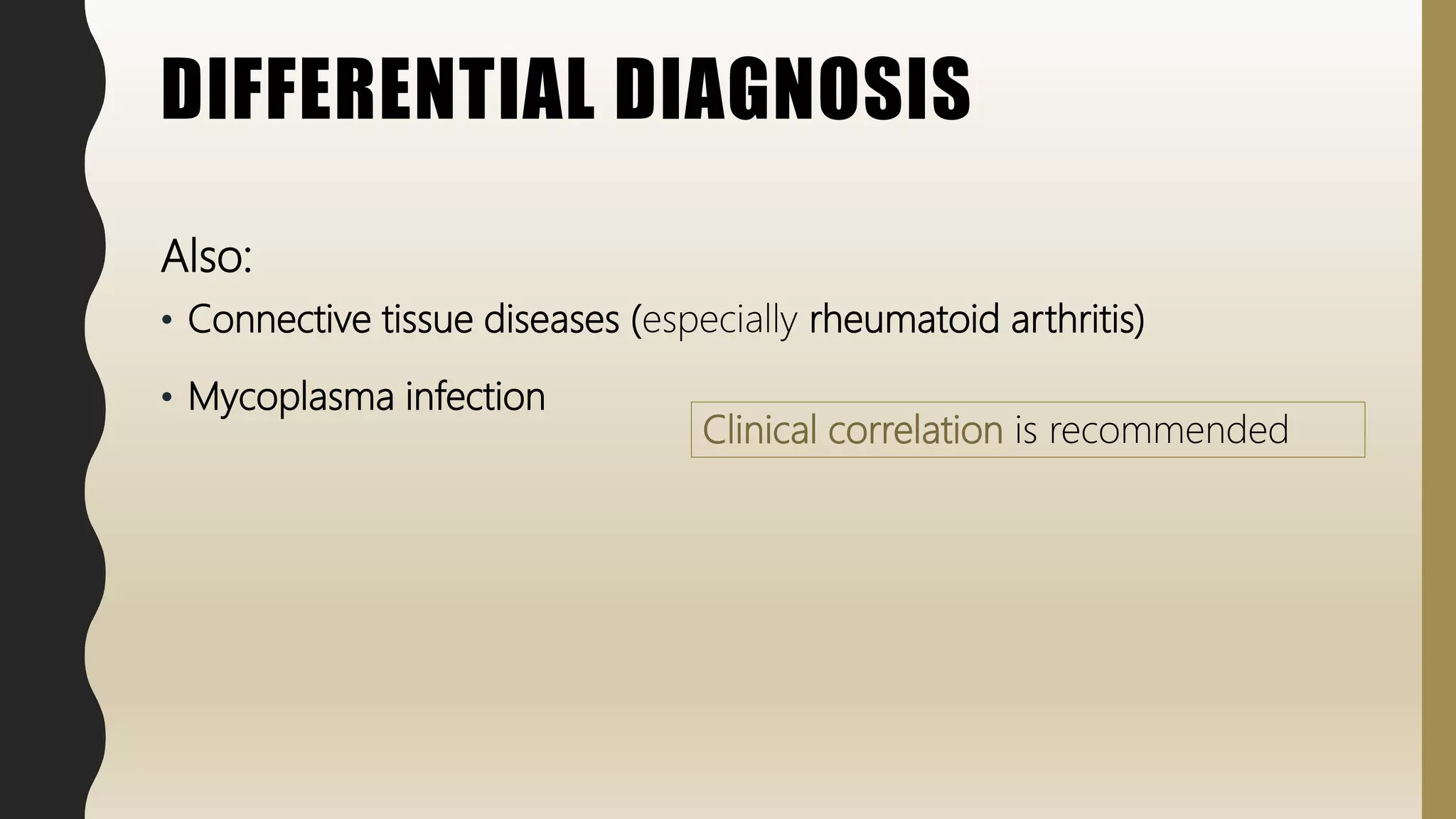 DIFFERENTIAL DIAGNOSIS

Also:

• Connective tissue diseases (especially rheumatoid arthritis)

• Mycoplasma infection

Clinical correlation is recommended